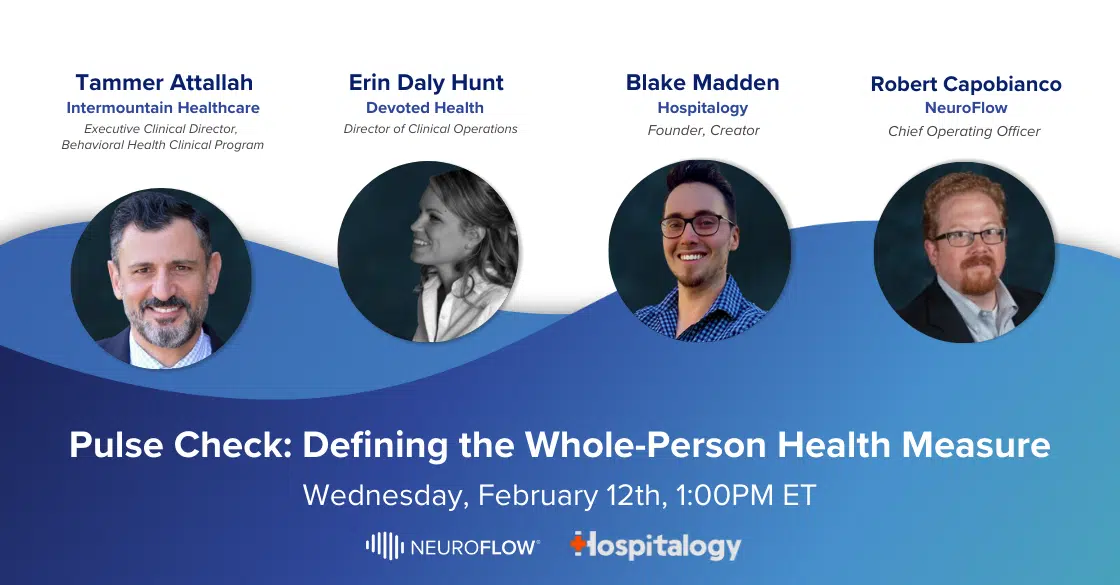 Tammer Attallah
Intermountain Healthcare
Executive Clinical Director, Behavioral Health Clinical Program

Erin Daly Hunt
Devoted Health
Director of Clinical Operations

Blake Madden
Hospitalogy
Founder, Creator

Robert Capobianco
NeuroFlow
Chief Operating Officer

Pulse Check: Defining the Whole-Person Health Measure

Wednesday, February 12th, 1:00PM ET

NEUROFLOW

Hospitalogy